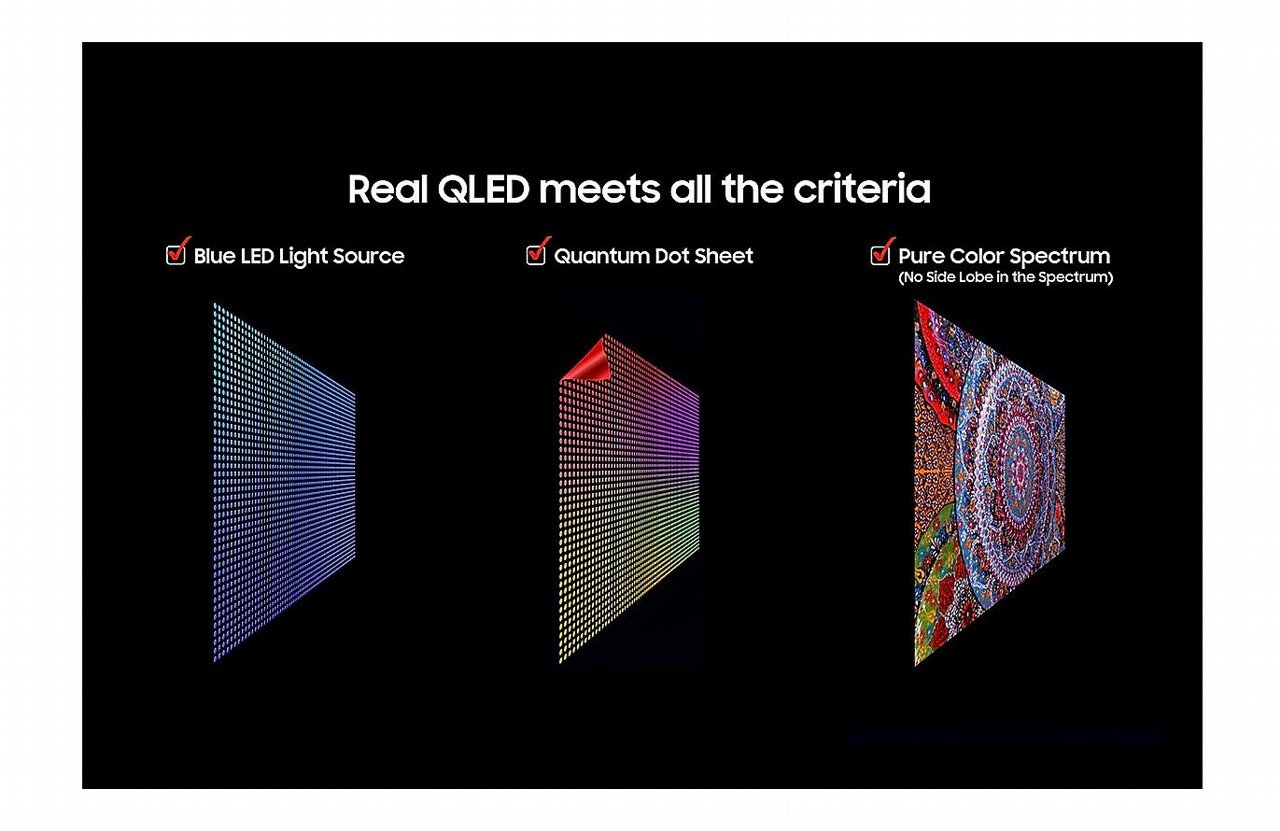 Real QLED meets all the criteria

Blue LED Light Source

Quantum Dot Sheet

Pure Color Spectrum
(No Side Lobe in the Spectrum)